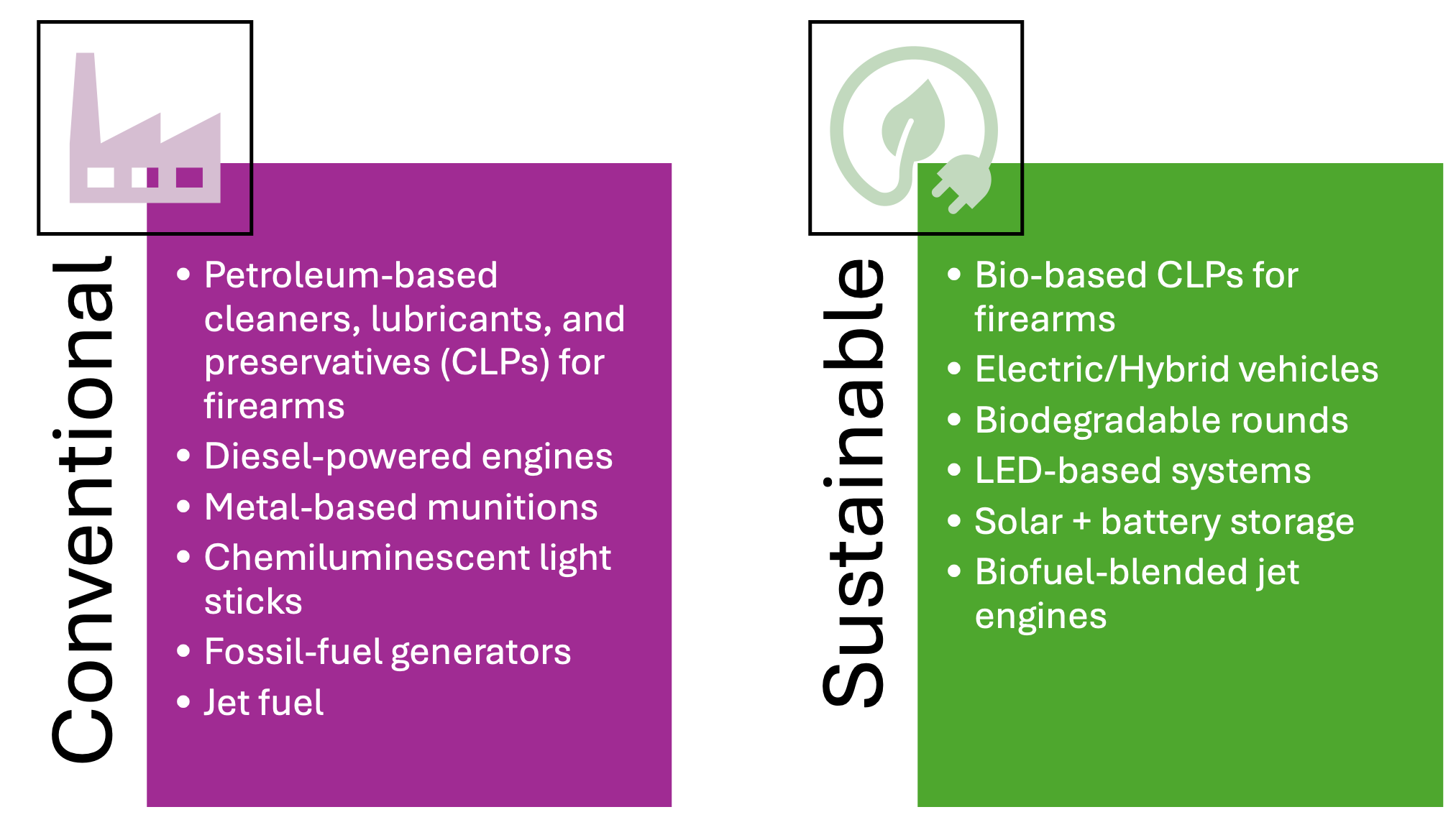 Conventional

• Petroleum-based cleaners, lubricants, and preservatives (CLPs) for firearms
• Diesel-powered engines
• Metal-based munitions
• Chemiluminescent light sticks
• Fossil-fuel generators
• Jet fuel

Sustainable

• Bio-based CLPs for firearms
• Electric/Hybrid vehicles
• Biodegradable rounds
• LED-based systems
• Solar + battery storage
• Biofuel-blended jet engines